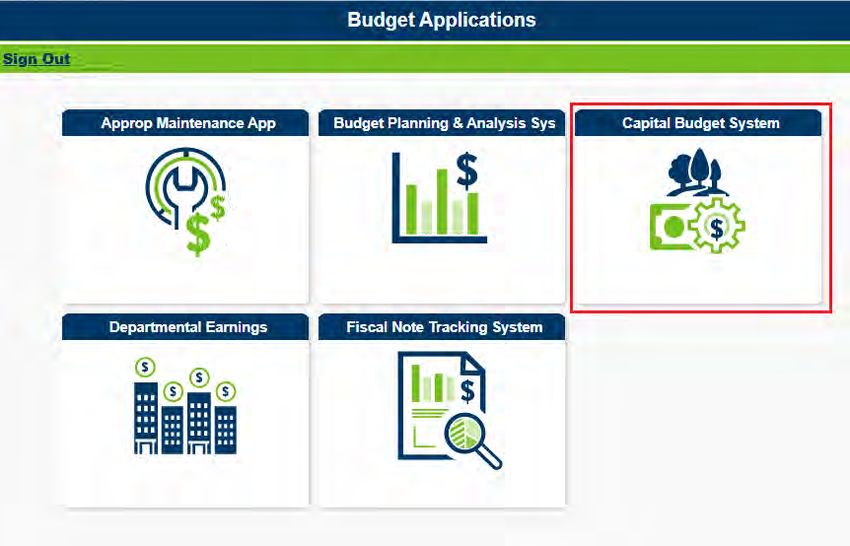 Budget Applications

Sign Out

Approp Maintenance App

Budget Planning & Analysis Sys

Capital Budget System

Departmental Earnings

Fiscal Note Tracking System